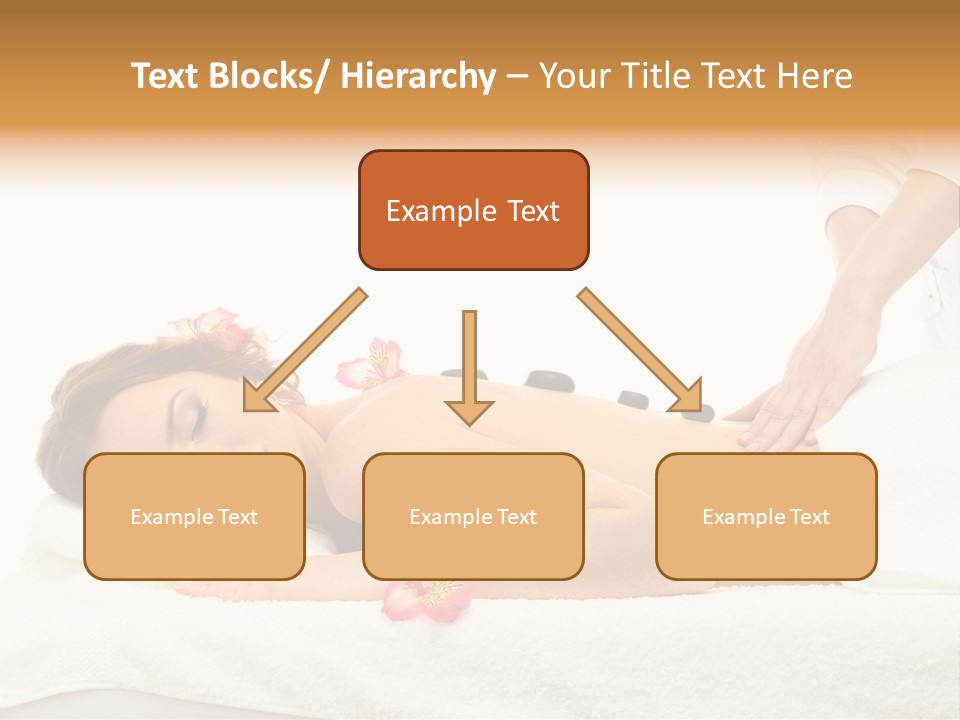 Text Blocks/ Hierarchy – Your Title Text Here

Example Text

Example Text

Example Text

Example Text